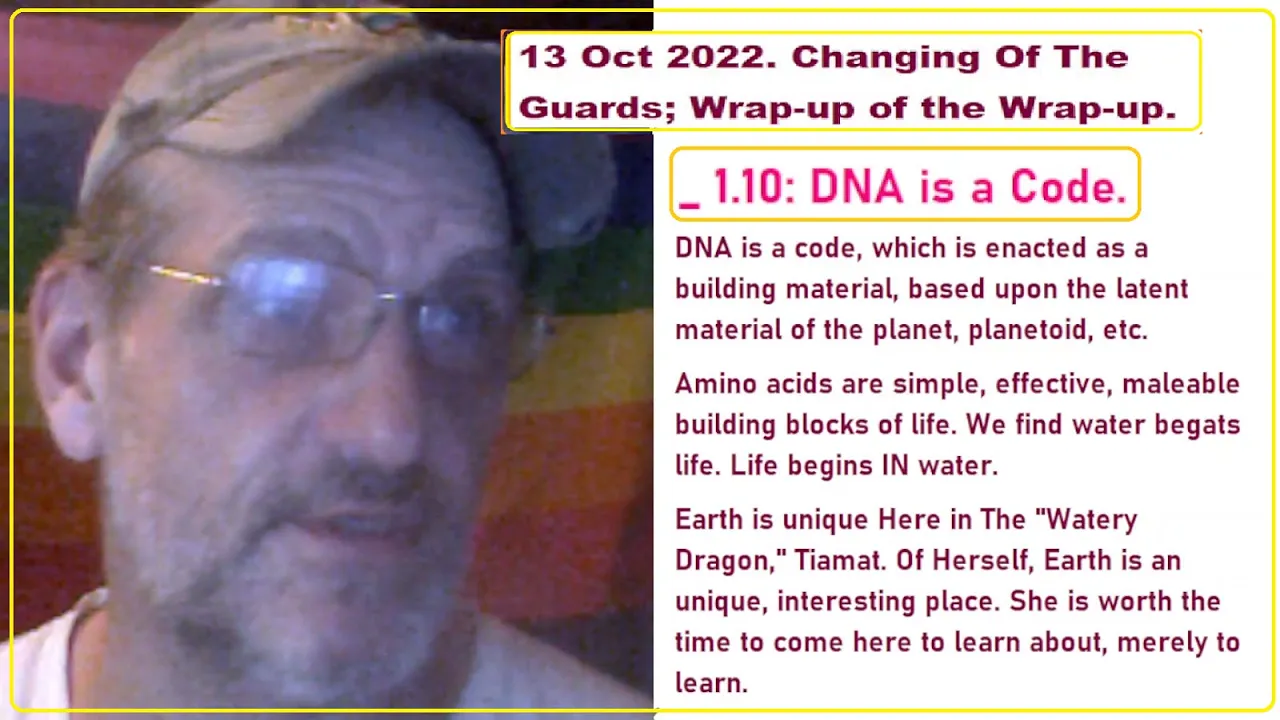 13 Oct 2022. Changing Of The Guards; Wrap-up of the Wrap-up.

_ 1.10: DNA is a Code.

DNA is a code, which is enacted as a building material, based upon the latent material of the planet, planetoid, etc.

Amino acids are simple, effective, maleable building blocks of life. We find water begats life. Life begins IN water.

Earth is unique Here in The "Watery Dragon," Tiamat. Of Herself, Earth is an unique, interesting place. She is worth the time to come here to learn about, merely to learn.